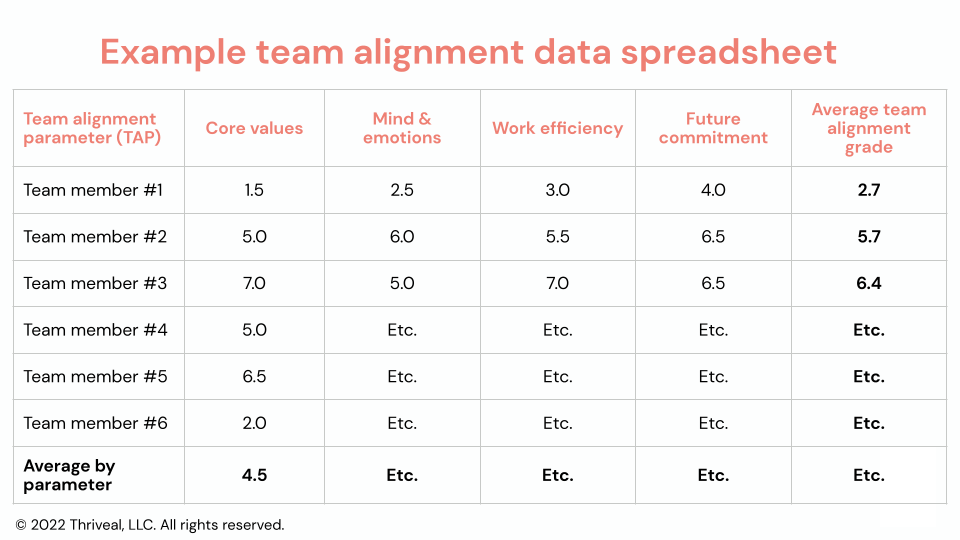 Example team alignment data spreadsheet

| Team alignment parameter (TAP) | Core values | Mind & emotions | Work efficiency | Future commitment | Average team alignment grade |
|---|---|---|---|---|---|
| Team member #1 | 1.5 | 2.5 | 3.0 | 4.0 | **2.7** |
| Team member #2 | 5.0 | 6.0 | 5.5 | 6.5 | **5.7** |
| Team member #3 | 7.0 | 5.0 | 7.0 | 6.5 | **6.4** |
| Team member #4 | 5.0 | Etc. | Etc. | Etc. | **Etc.** |
| Team member #5 | 6.5 | Etc. | Etc. | Etc. | **Etc.** |
| Team member #6 | 2.0 | Etc. | Etc. | Etc. | **Etc.** |
| **Average by parameter** | **4.5** | **Etc.** | **Etc.** | **Etc.** | **Etc.** |

© 2022 Thriveal, LLC. All rights reserved.